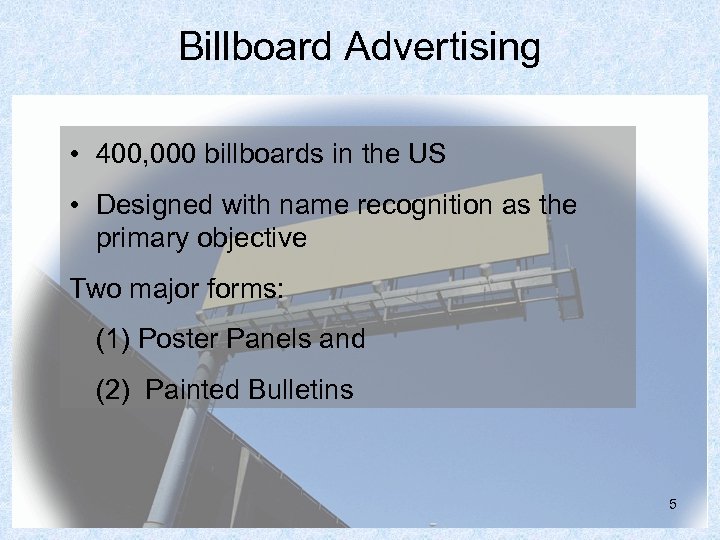 Billboard Advertising

• 400,000 billboards in the US

• Designed with name recognition as the primary objective

Two major forms:

(1) Poster Panels and

(2) Painted Bulletins

5